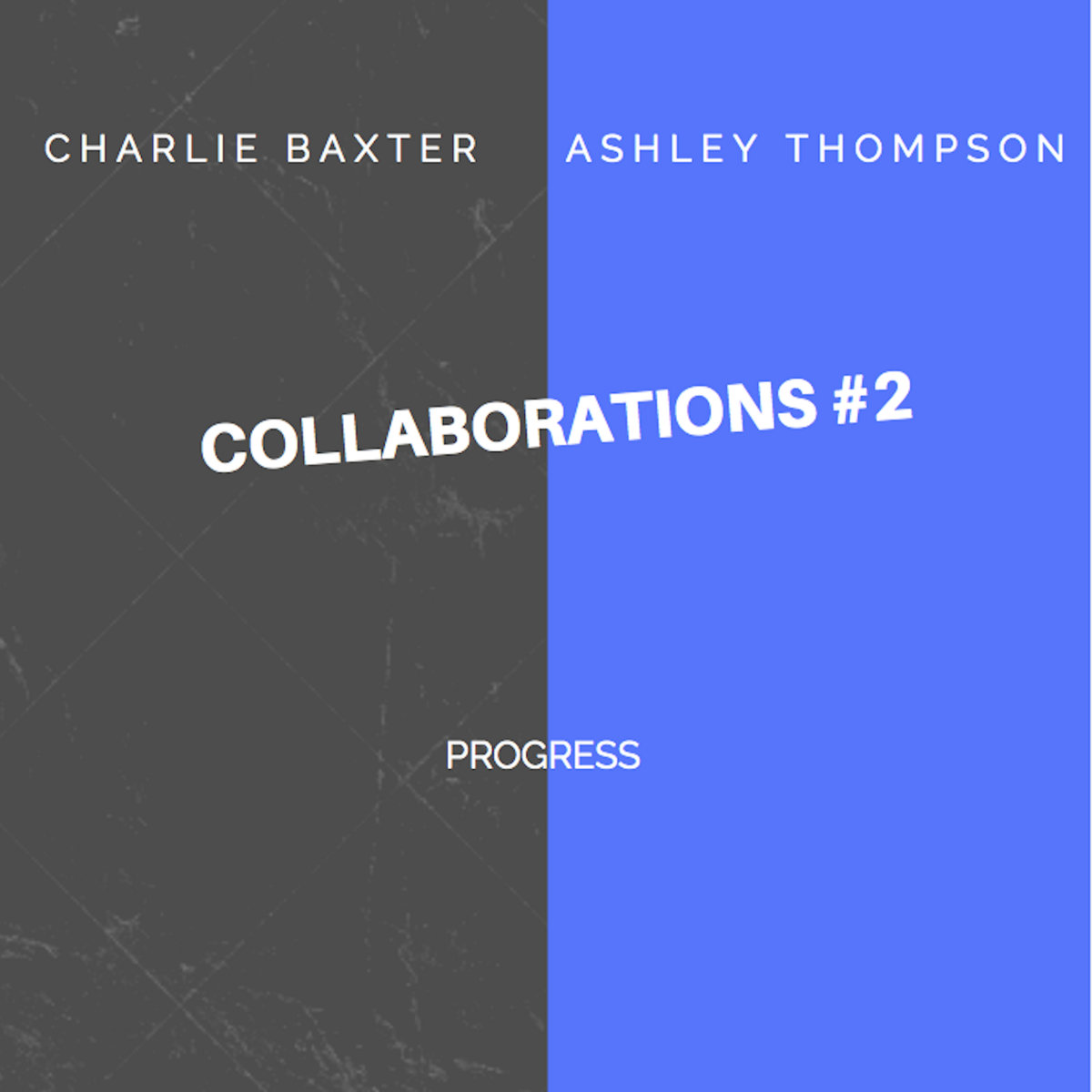 CHARLIE BAXTER

ASHLEY THOMPSON

COLLABORATIONS #2

PROGRESS